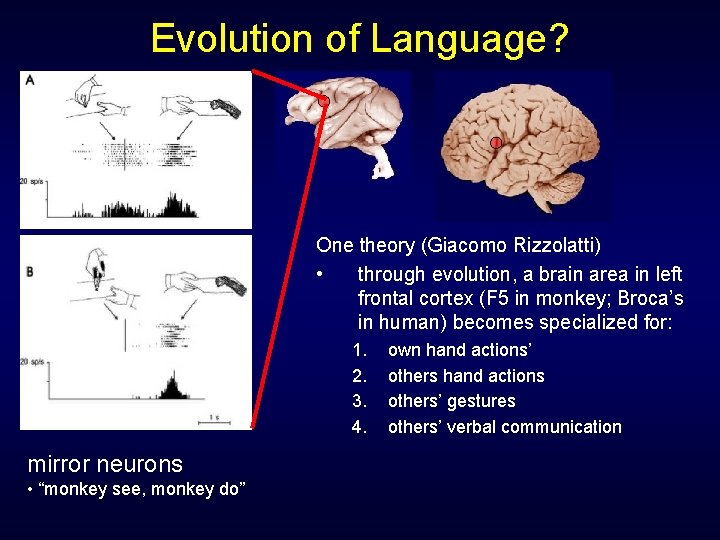 Evolution of Language?

A

20 sp/s

B

20 sp/s

1 s

One theory (Giacomo Rizzolatti)

• through evolution, a brain area in left frontal cortex (F5 in monkey; Broca's in human) becomes specialized for:

1. own hand actions'
2. others hand actions
3. others' gestures
4. others' verbal communication

mirror neurons
• "monkey see, monkey do"